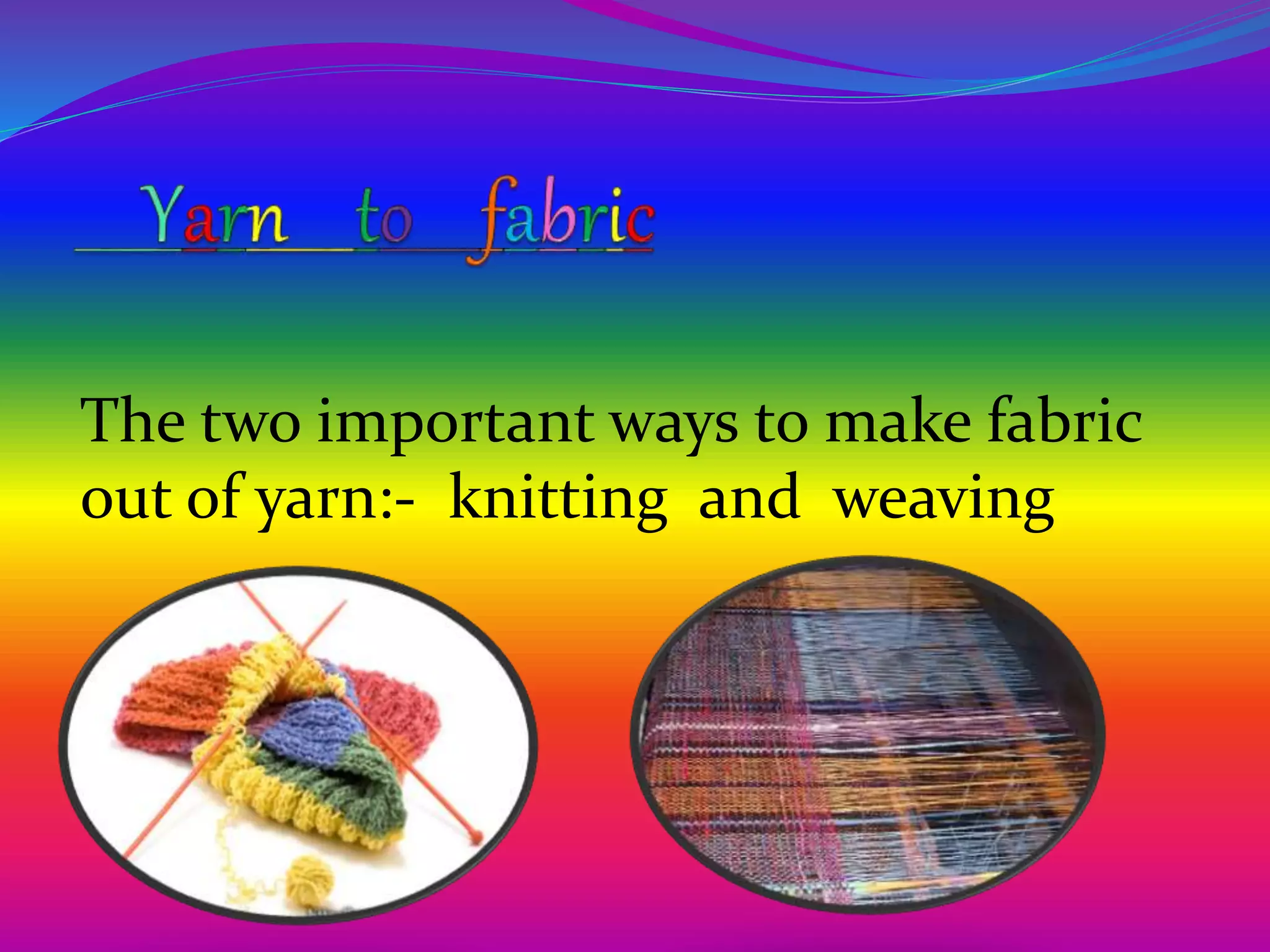 Yarn to fabric

The two important ways to make fabric out of yarn:- knitting and weaving